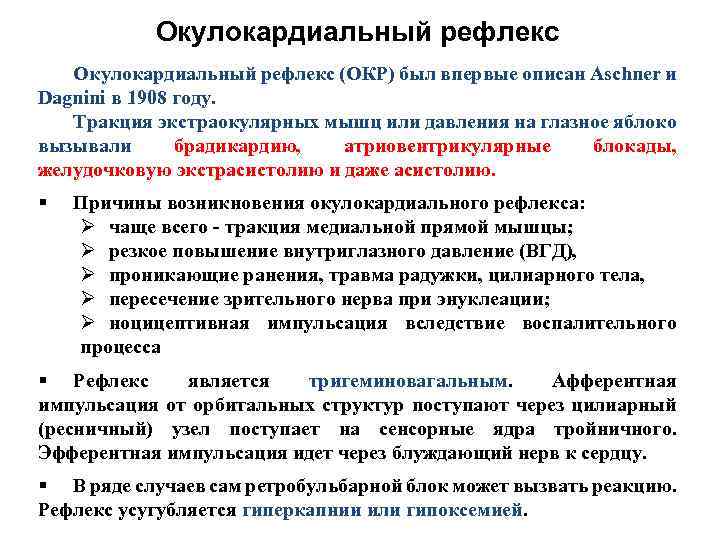 Окулокардиальный рефлекс

Окулокардиальный рефлекс (ОКР) был впервые описан Aschner и Dagnini в 1908 году.

Тракция экстраокулярных мышц или давления на глазное яблоко вызывали брадикардию, атриовентрикулярные блокады, желудочковую экстрасистолию и даже асистолию.

▪ Причины возникновения окулокардиального рефлекса:
➢ чаще всего - тракция медиальной прямой мышцы;
➢ резкое повышение внутриглазного давление (ВГД),
➢ проникающие ранения, травма радужки, цилиарного тела,
➢ пересечение зрительного нерва при энуклеации;
➢ ноцицептивная импульсация вследствие воспалительного процесса

▪ Рефлекс является тригеминовагальным. Афферентная импульсация от орбитальных структур поступают через цилиарный (ресничный) узел поступает на сенсорные ядра тройничного. Эфферентная импульсация идет через блуждающий нерв к сердцу.

▪ В ряде случаев сам ретробульбарной блок может вызвать реакцию. Рефлекс усугубляется гиперкапнии или гипоксемией.